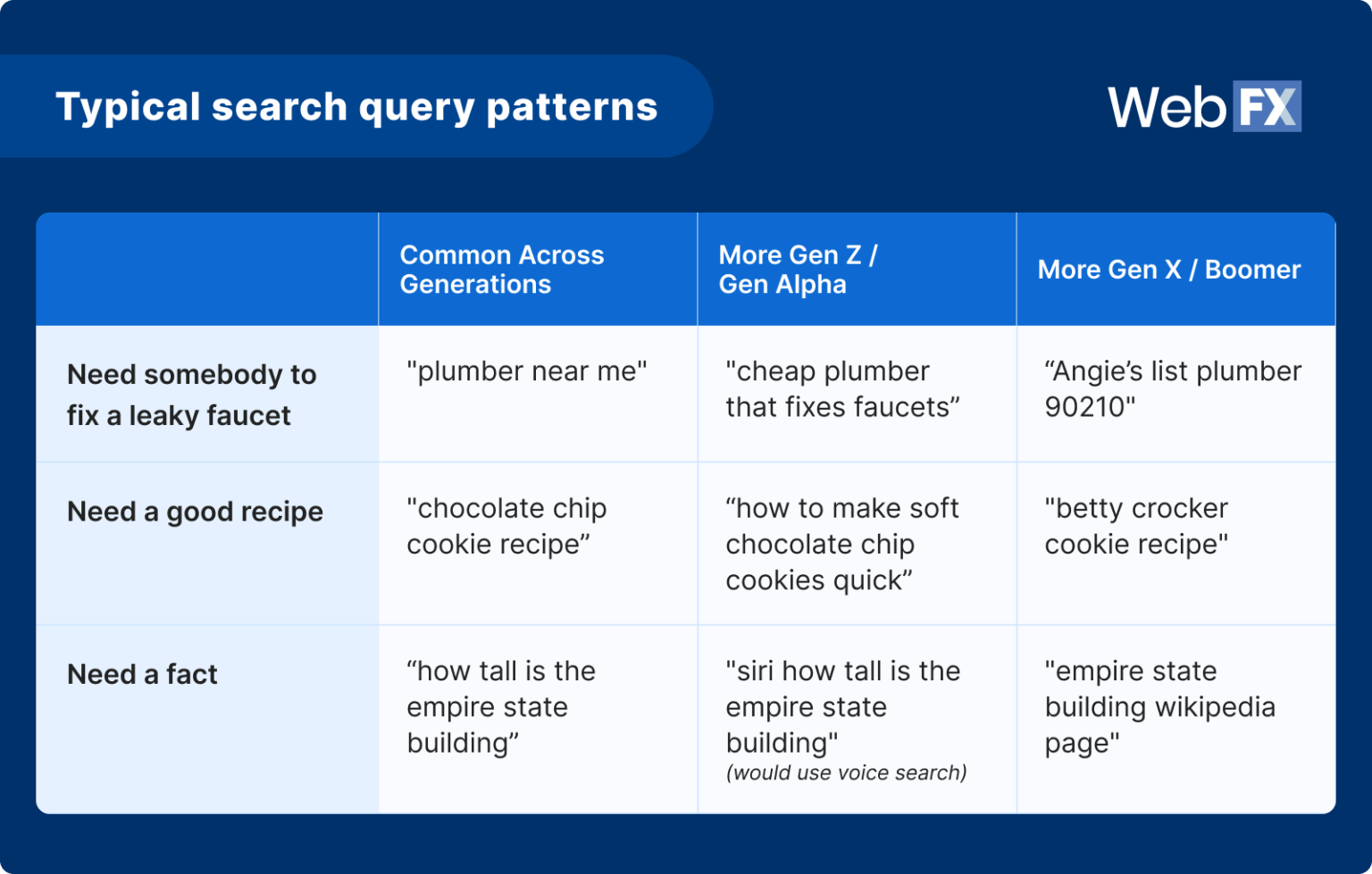 Typical search query patterns

WebFX

| | Common Across Generations | More Gen Z / Gen Alpha | More Gen X / Boomer |
|---|---|---|---|
| Need somebody to fix a leaky faucet | "plumber near me" | "cheap plumber that fixes faucets” | “Angie’s list plumber 90210" |
| Need a good recipe | "chocolate chip cookie recipe” | “how to make soft chocolate chip cookies quick” | "betty crocker cookie recipe" |
| Need a fact | “how tall is the empire state building” | "siri how tall is the empire state building" (would use voice search) | "empire state building wikipedia page" |